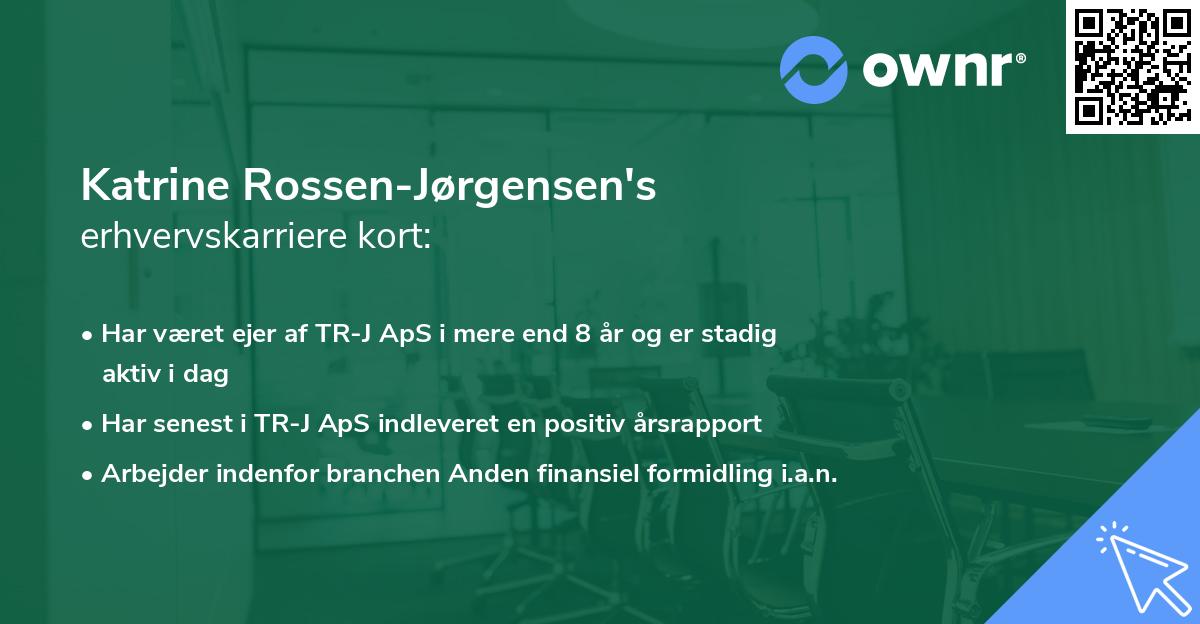 ownr®

Katrine Rossen-Jørgensen's
erhvervskarriere kort:

• Har været ejer af TR-J ApS i mere end 8 år og er stadig aktiv i dag
• Har senest i TR-J ApS indleveret en positiv årsrapport
• Arbejder indenfor branchen Anden finansiel formidling i.a.n.